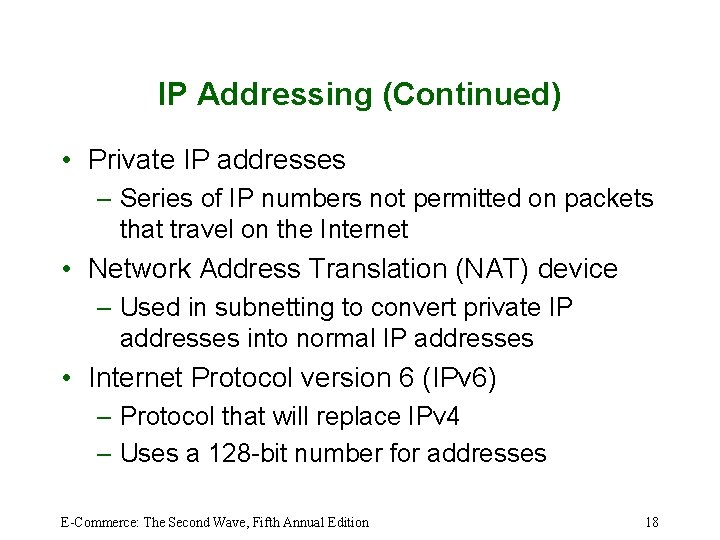 IP Addressing (Continued)

• Private IP addresses
  – Series of IP numbers not permitted on packets that travel on the Internet
• Network Address Translation (NAT) device
  – Used in subnetting to convert private IP addresses into normal IP addresses
• Internet Protocol version 6 (IPv6)
  – Protocol that will replace IPv4
  – Uses a 128-bit number for addresses

E-Commerce: The Second Wave, Fifth Annual Edition

18